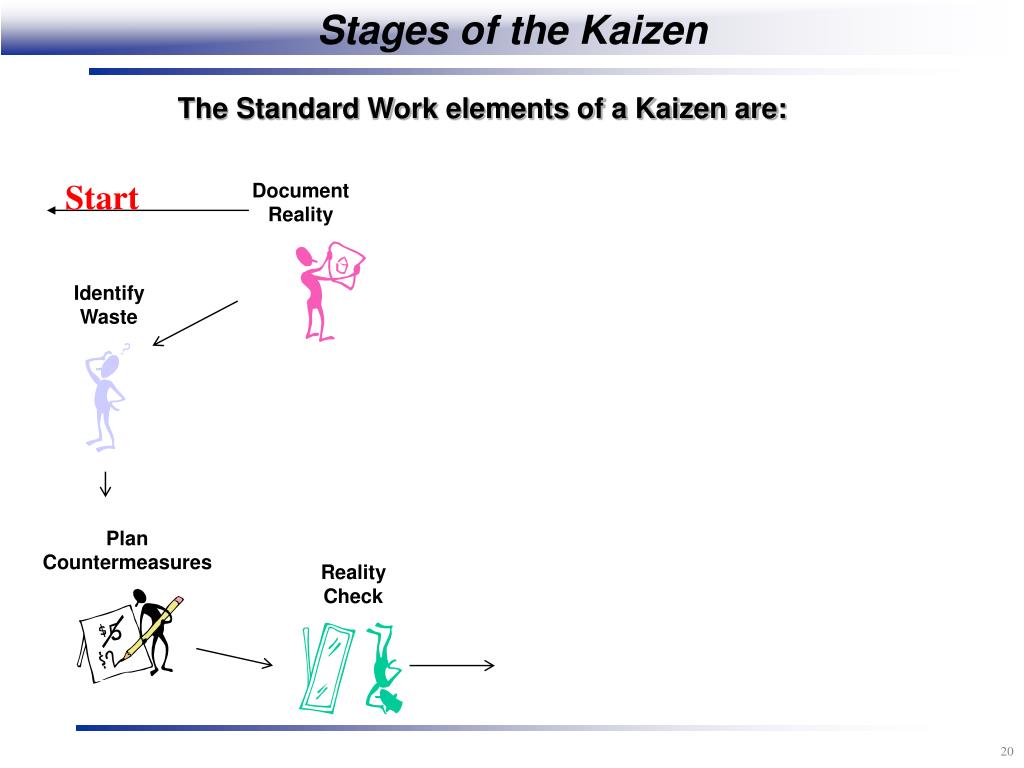 Stages of the Kaizen

The Standard Work elements of a Kaizen are:

Start

Document Reality

Identify Waste

Plan Countermeasures

Reality Check

20